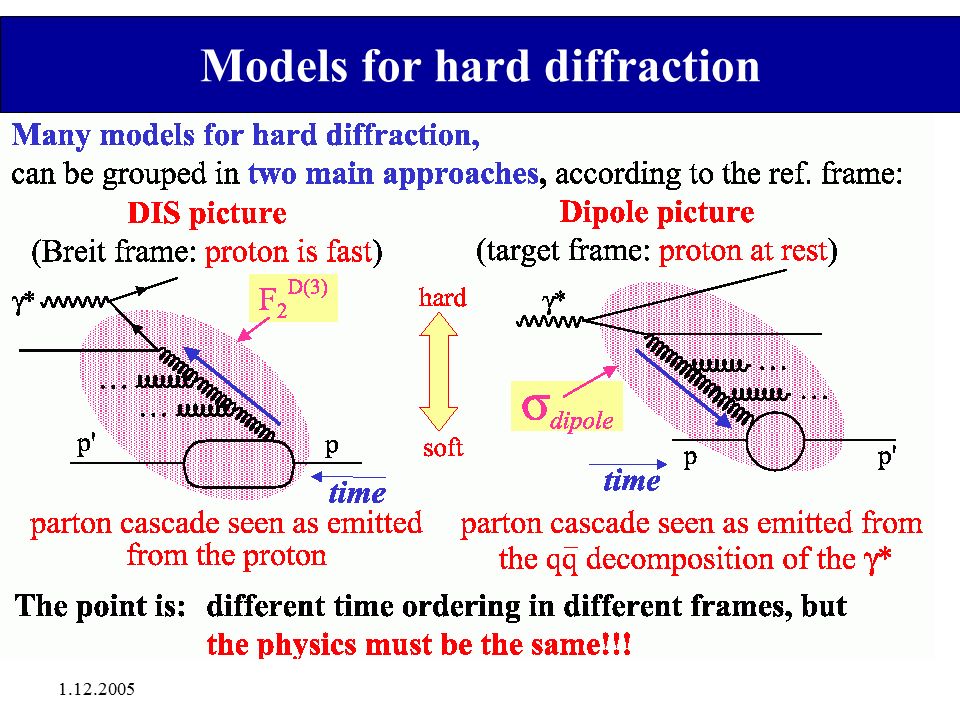 Models for hard diffraction

Many models for hard diffraction,
can be grouped in two main approaches, according to the ref. frame:

DIS picture
(Breit frame: proton is fast)

$\gamma^*$

$F_2^{D(3)}$

…

…

p'

p

time

parton cascade seen as emitted from the proton

hard

soft

Dipole picture
(target frame: proton at rest)

$\gamma^*$

…

…

$\sigma_{dipole}$

time

p

p'

parton cascade seen as emitted from the $q\bar{q}$ decomposition of the $\gamma^*$

The point is: different time ordering in different frames, but the physics must be the same!!!

1.12.2005